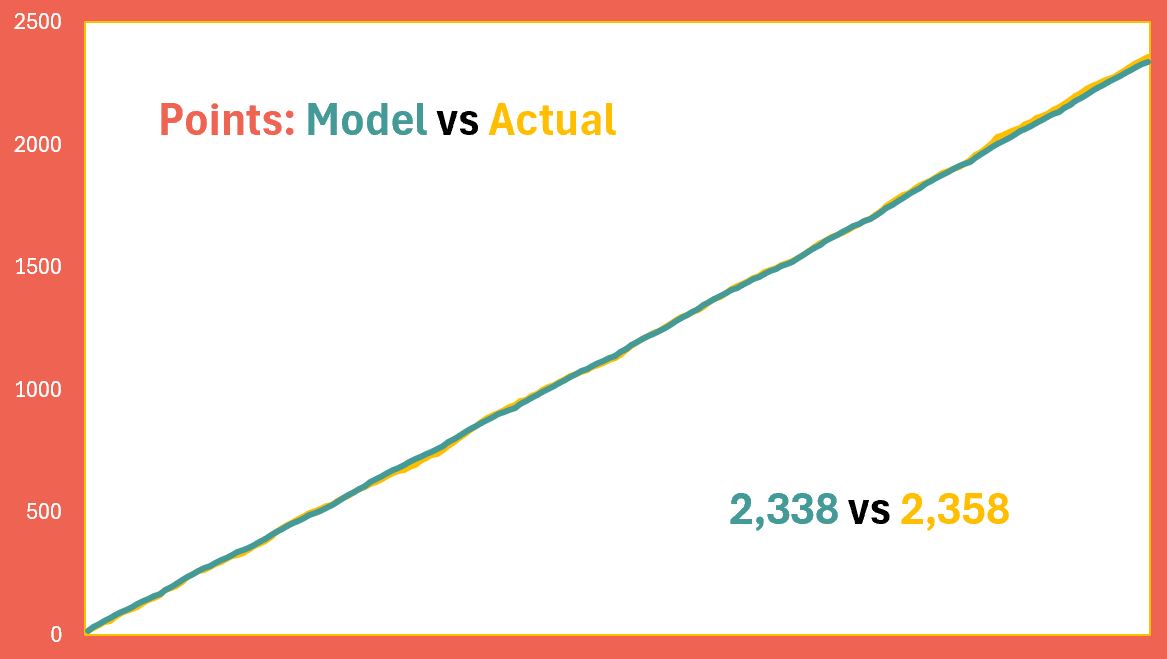 2500
2000
1500
1000
500
0

Points: Model vs Actual

2,338 vs 2,358